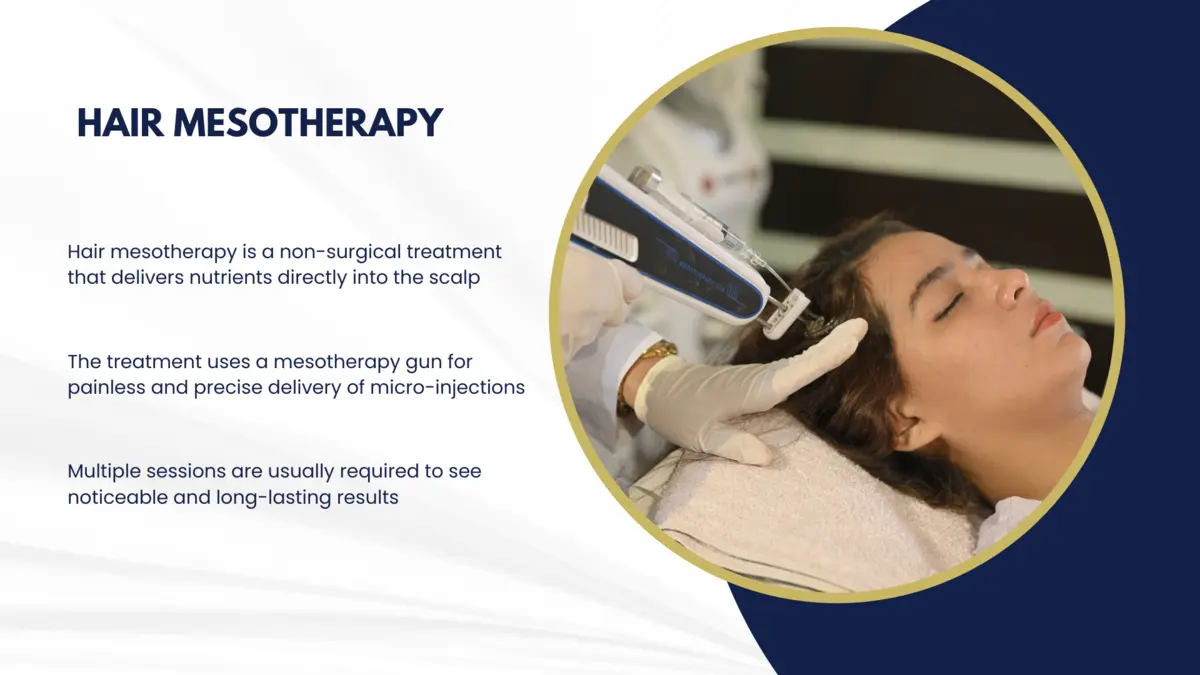 HAIR MESOTHERAPY

Hair mesotherapy is a non-surgical treatment that delivers nutrients directly into the scalp

The treatment uses a mesotherapy gun for painless and precise delivery of micro-injections

Multiple sessions are usually required to see noticeable and long-lasting results